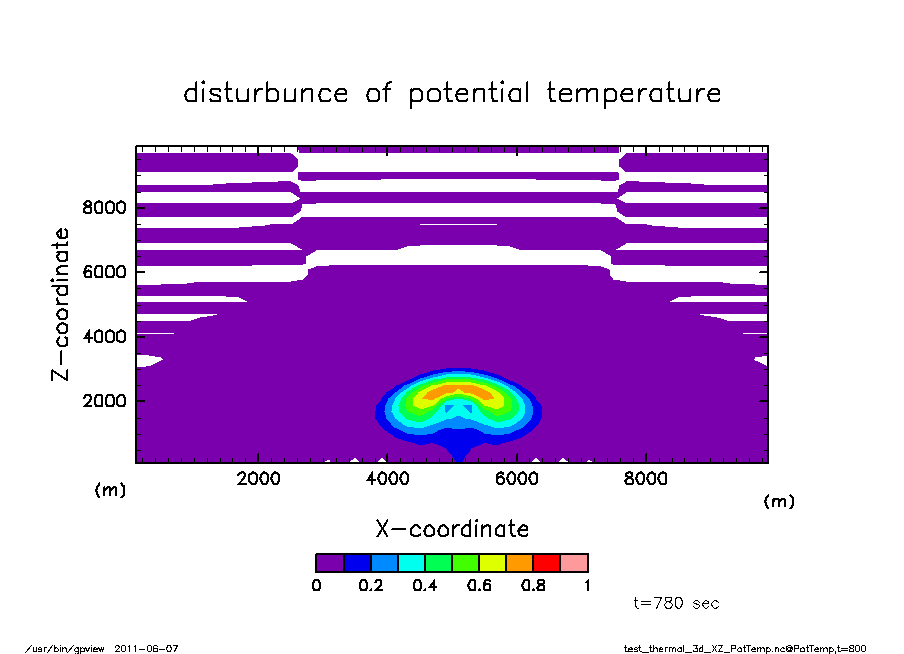 disturbunce of potential temperature

Z-coordinate

8000
6000
4000
2000

(m)

2000 4000 6000 8000

(m)

X-coordinate

0 0.2 0.4 0.6 0.8 1

t=780 sec

/usr/bin/gpview 2011-06-07

test_thermal_3d_XZ_PotTemp.nc@PotTemp,t=800